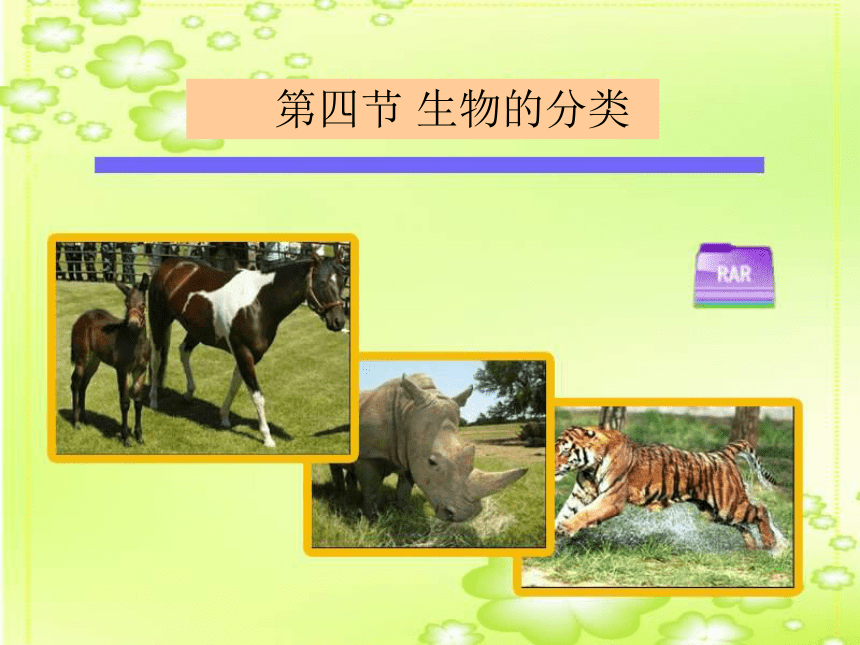 第四节 生物的分类

RAR